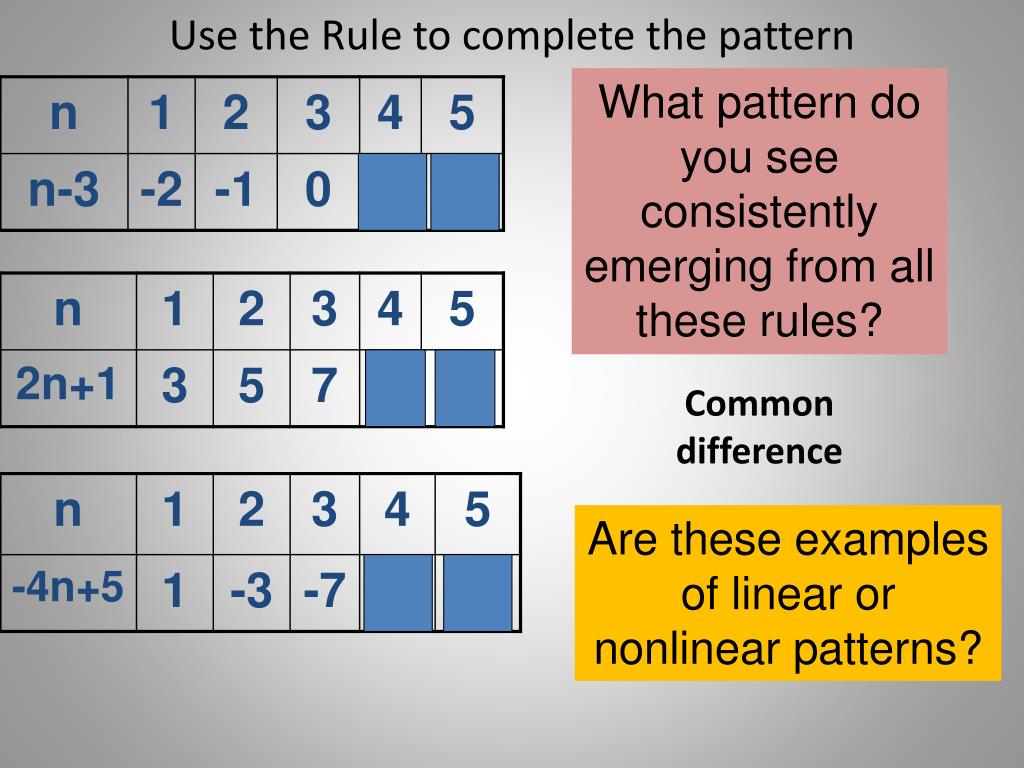 Use the Rule to complete the pattern

| n | 1 | 2 | 3 | 4 | 5 |
|---|---|---|---|---|---|
| n-3 | -2 | -1 | 0 | | |

| n | 1 | 2 | 3 | 4 | 5 |
|---|---|---|---|---|---|
| 2n+1 | 3 | 5 | 7 | | |

| n | 1 | 2 | 3 | 4 | 5 |
|---|---|---|---|---|---|
| -4n+5 | 1 | -3 | -7 | | |

What pattern do you see consistently emerging from all these rules?

Common difference

Are these examples of linear or nonlinear patterns?